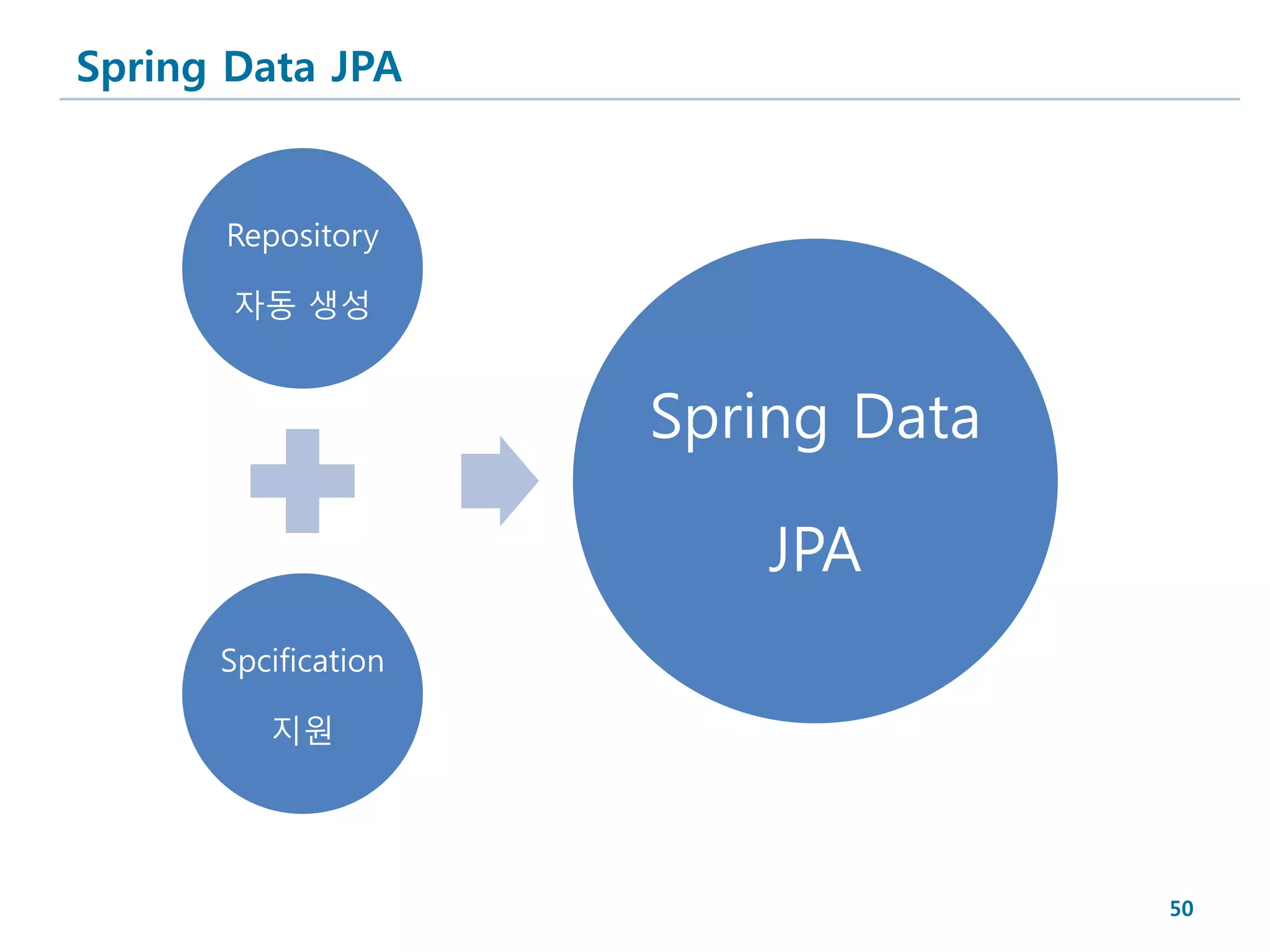 Spring Data JPA

Repository
자동 생성

Spcification
지원

Spring Data
JPA

50